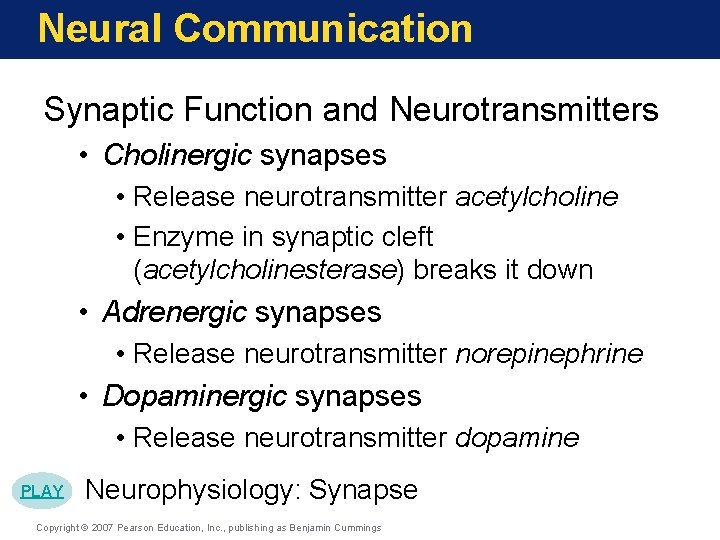 Neural Communication

Synaptic Function and Neurotransmitters

• Cholinergic synapses
  • Release neurotransmitter acetylcholine
  • Enzyme in synaptic cleft (acetylcholinesterase) breaks it down
• Adrenergic synapses
  • Release neurotransmitter norepinephrine
• Dopaminergic synapses
  • Release neurotransmitter dopamine

PLAY Neurophysiology: Synapse

Copyright © 2007 Pearson Education, Inc., publishing as Benjamin Cummings